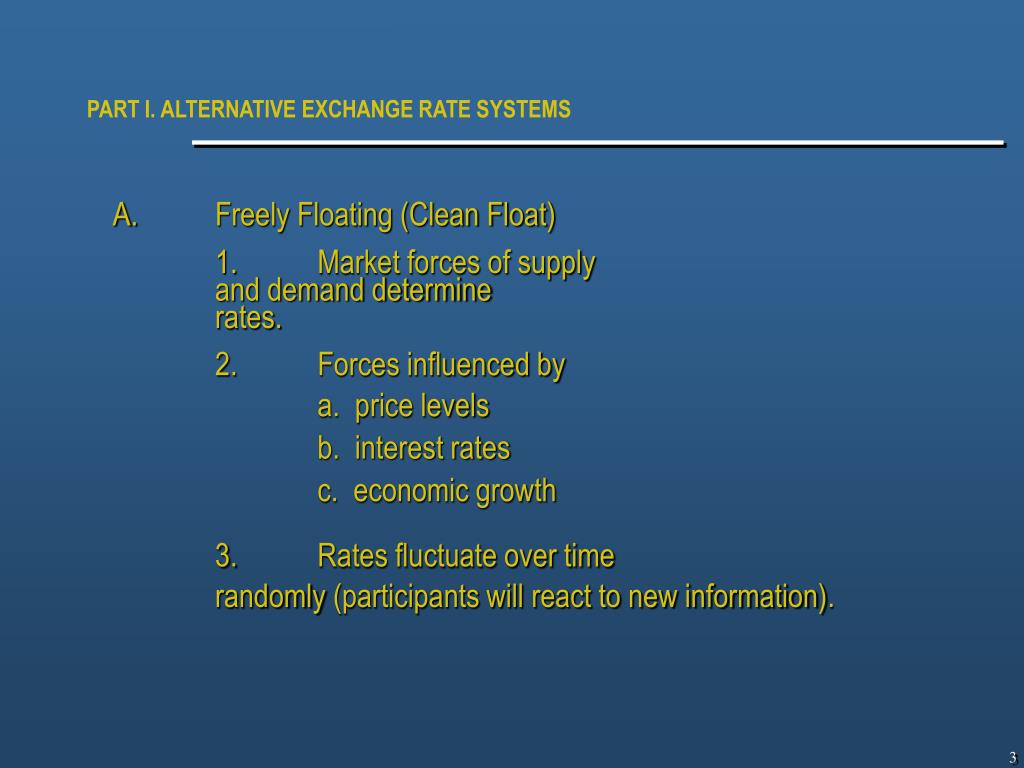 PART I. ALTERNATIVE EXCHANGE RATE SYSTEMS

A. Freely Floating (Clean Float)

1. Market forces of supply and demand determine rates.

2. Forces influenced by

a. price levels

b. interest rates

c. economic growth

3. Rates fluctuate over time randomly (participants will react to new information).

3